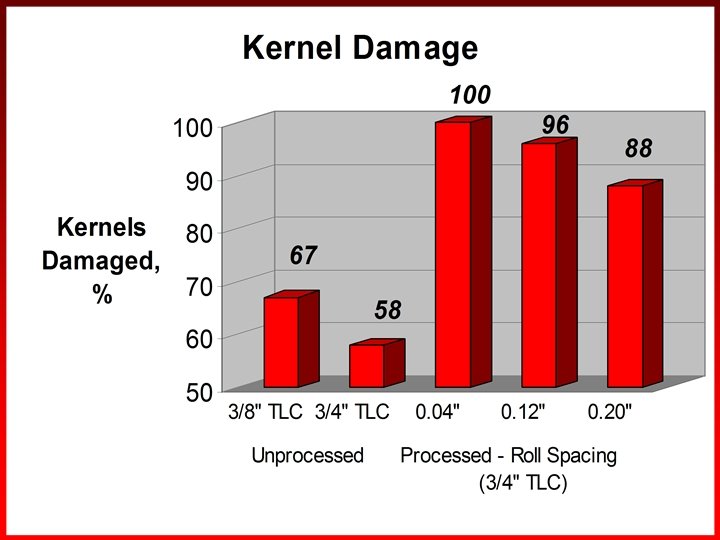 Kernel Damage

Kernels Damaged, %

100
90
80
70
60
50

67
58
100
96
88

3/8" TLC
3/4" TLC
0.04"
0.12"
0.20"

Unprocessed

Processed - Roll Spacing (3/4" TLC)